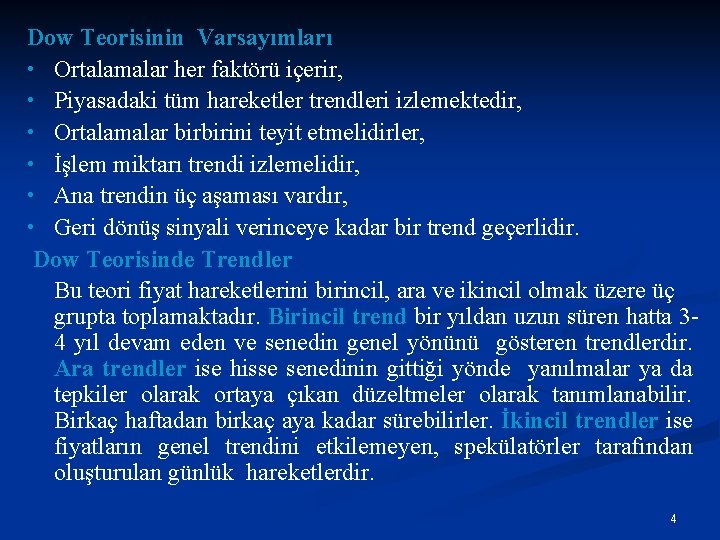 Dow Teorisinin Varsayımları

• Ortalamalar her faktörü içerir,
• Piyasadaki tüm hareketler trendleri izlemektedir,
• Ortalamalar birbirini teyit etmelidirler,
• İşlem miktarı trendi izlemelidir,
• Ana trendin üç aşaması vardır,
• Geri dönüş sinyali verinceye kadar bir trend geçerlidir.

Dow Teorisinde Trendler

Bu teori fiyat hareketlerini birincil, ara ve ikincil olmak üzere üç grupta toplamaktadır. Birincil trend bir yıldan uzun süren hatta 3-4 yıl devam eden ve senedin genel yönünü gösteren trendlerdir. Ara trendler ise hisse senedinin gittiği yönde yanılmalar ya da tepkiler olarak ortaya çıkan düzeltmeler olarak tanımlanabilir. Birkaç haftadan birkaç aya kadar sürebilirler. İkincil trendler ise fiyatların genel trendini etkilemeyen, spekülatörler tarafından oluşturulan günlük hareketlerdir.

4